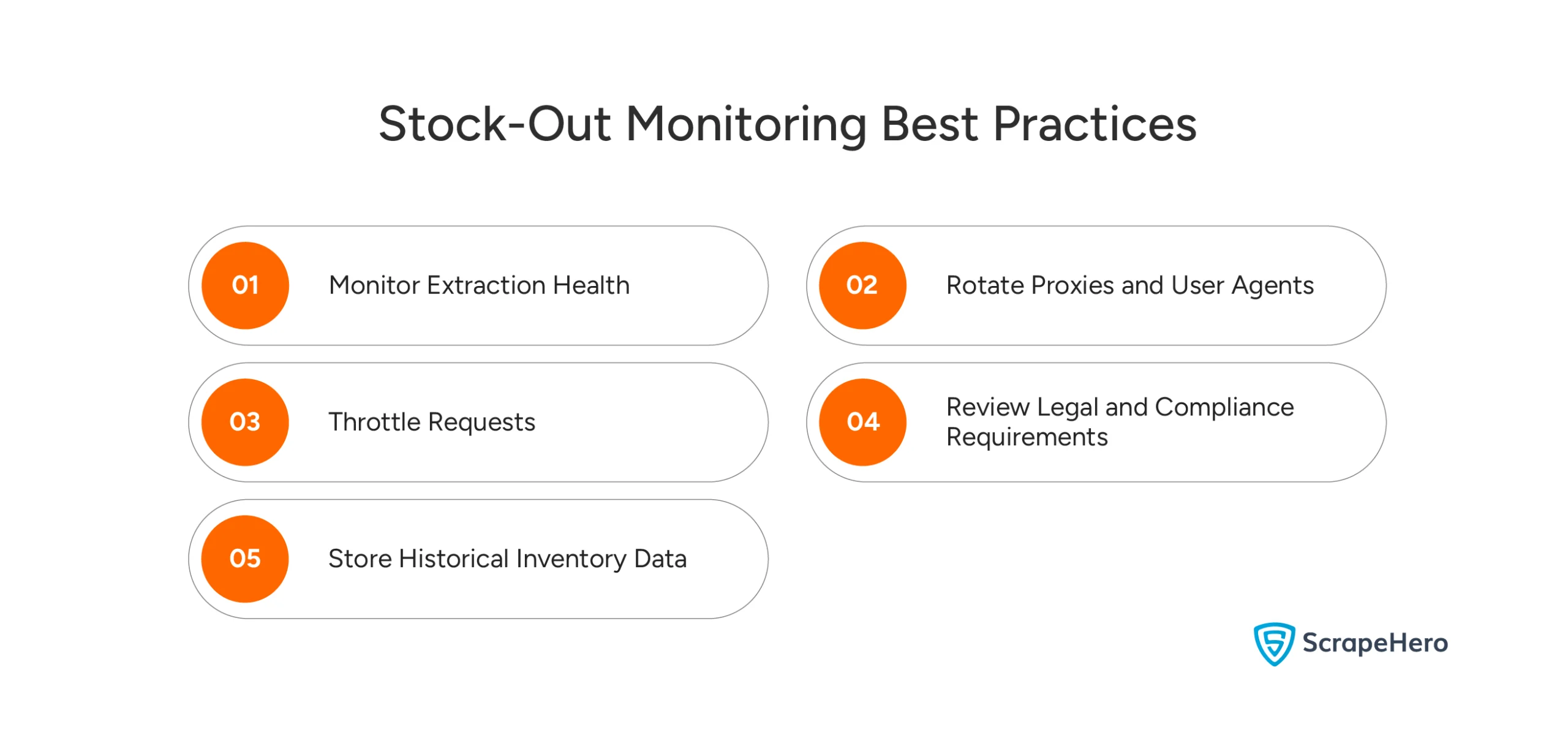 Stock-Out Monitoring Best Practices

01 Monitor Extraction Health

02 Rotate Proxies and User Agents

03 Throttle Requests

04 Review Legal and Compliance Requirements

05 Store Historical Inventory Data

ScrapeHero